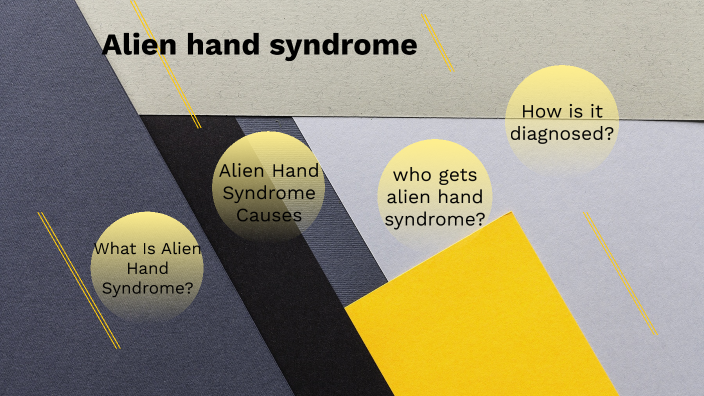 Alien hand syndrome

What Is Alien Hand Syndrome?

Alien Hand Syndrome Causes

who gets alien hand syndrome?

How is it diagnosed?